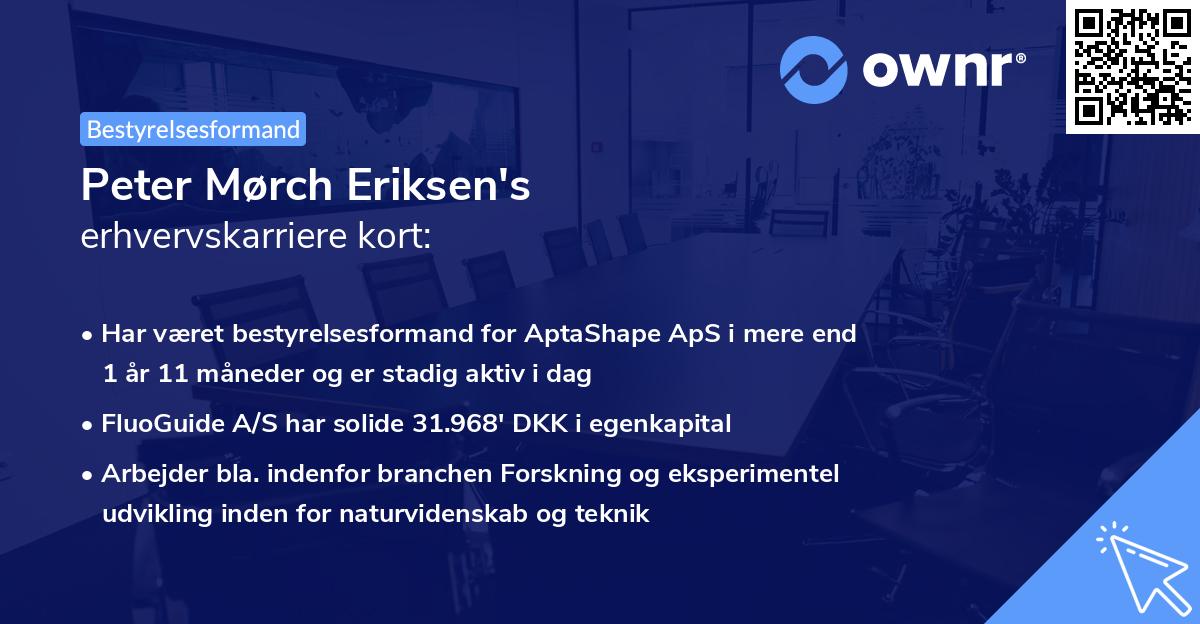 ownr®

Bestyrelsesformand

Peter Mørch Eriksen's
erhvervskarriere kort:

• Har været bestyrelsesformand for AptaShape ApS i mere end 1 år 11 måneder og er stadig aktiv i dag

• FluoGuide A/S har solide 31.968' DKK i egenkapital

• Arbejder bla. indenfor branchen Forskning og eksperimentel udvikling inden for naturvidenskab og teknik